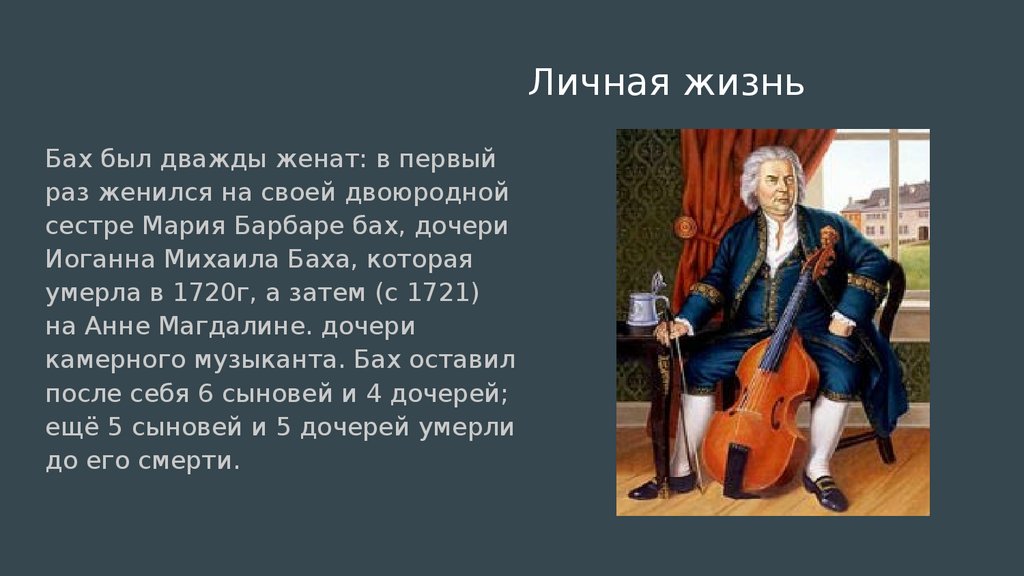 Личная жизнь

Бах был дважды женат: в первый раз женился на своей двоюродной сестре Мария Барбаре бах, дочери Иоганна Михаила Баха, которая умерла в 1720г, а затем (с 1721) на Анне Магдалине. дочери камерного музыканта. Бах оставил после себя 6 сыновей и 4 дочерей; ещё 5 сыновей и 5 дочерей умерли до его смерти.